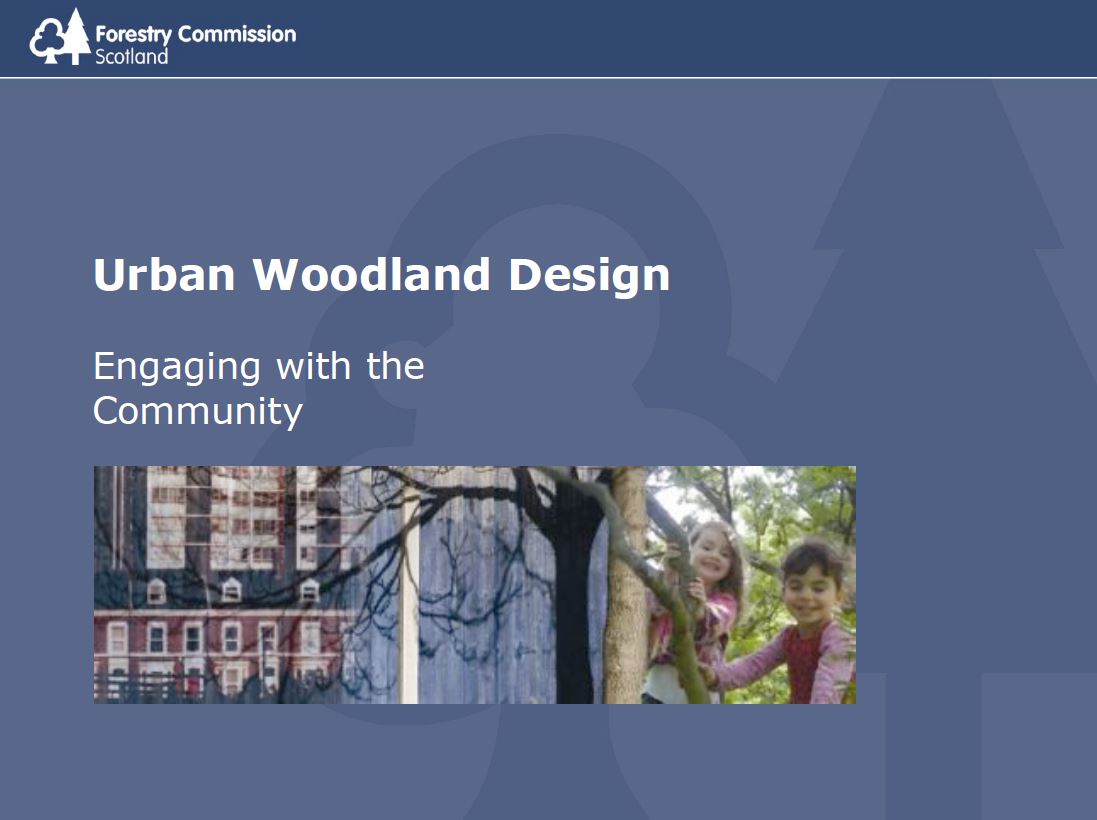 Forestry Commission
Scotland

Urban Woodland Design

Engaging with the Community